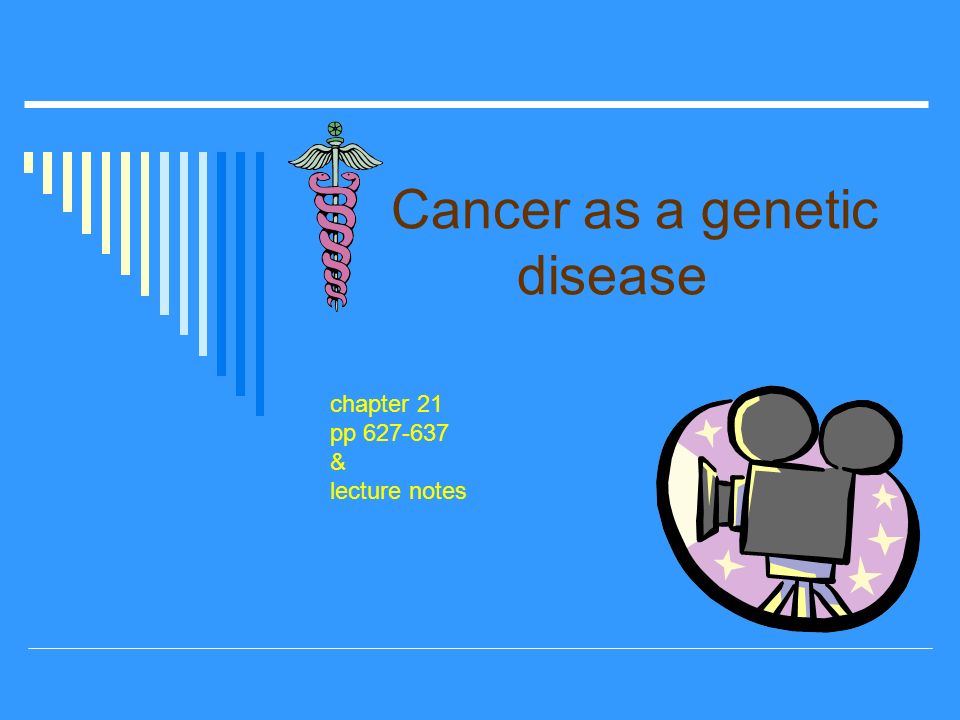 Cancer as a genetic disease

chapter 21
pp 627-637
&
lecture notes